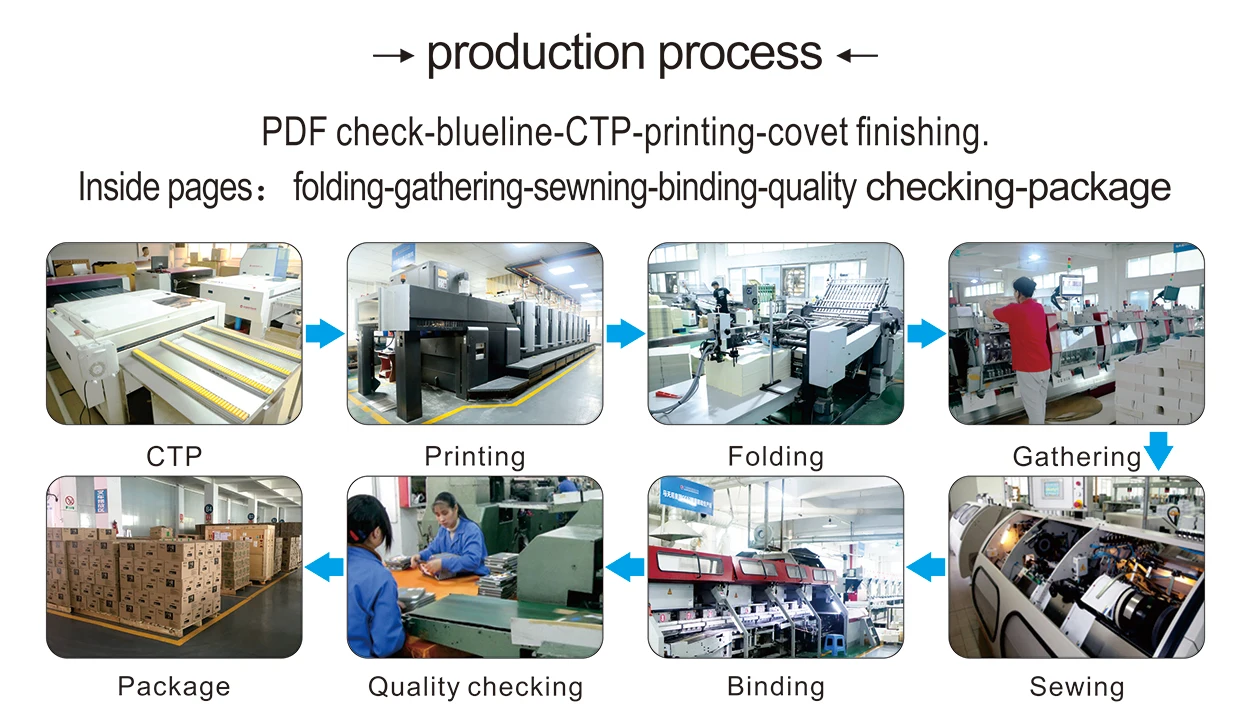 → production process ←

PDF check-blueline-CTP-printing-covet finishing.

Inside pages： folding-gathering-sewning-binding-quality checking-package

CTP

Printing

Folding

Gathering

Package

Quality checking

Binding

Sewing